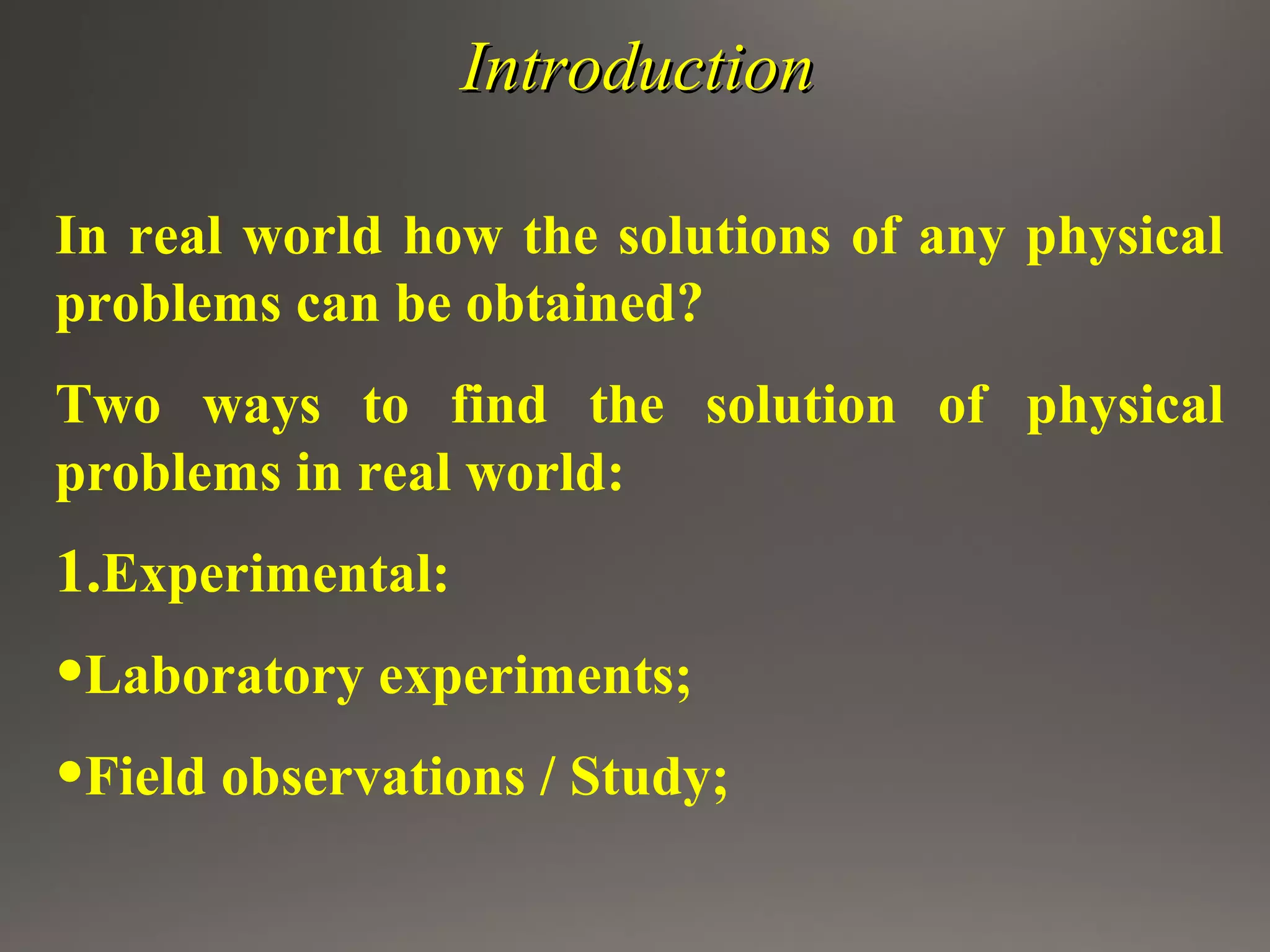 Introduction

In real world how the solutions of any physical problems can be obtained?

Two ways to find the solution of physical problems in real world:

1.Experimental:

•Laboratory experiments;

•Field observations / Study;